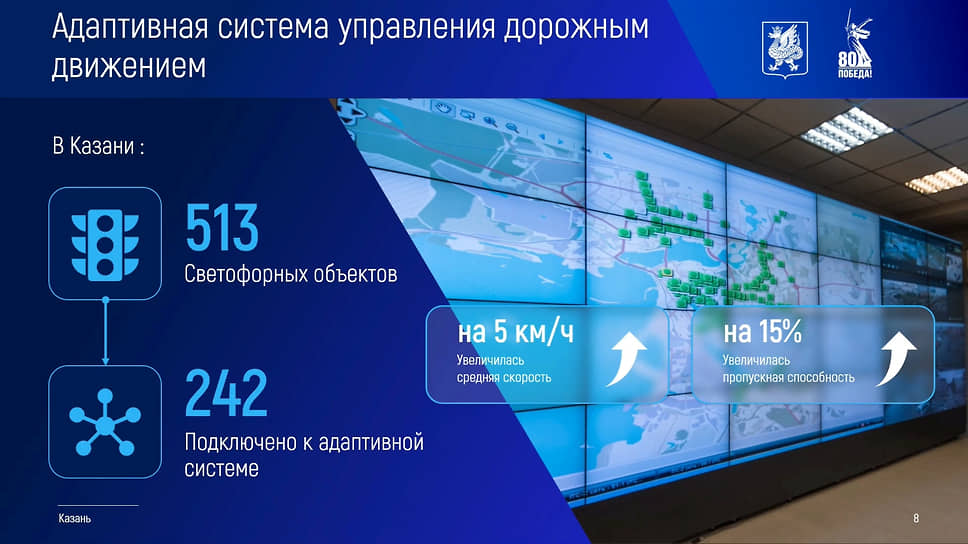 Адаптивная система управления дорожным движением

80 ПОБЕДА!

В Казани :

513
Светофорных объектов

242
Подключено к адаптивной системе

на 5 км/ч
Увеличилась средняя скорость

на 15%
Увеличилась пропускная способность

Казань

8